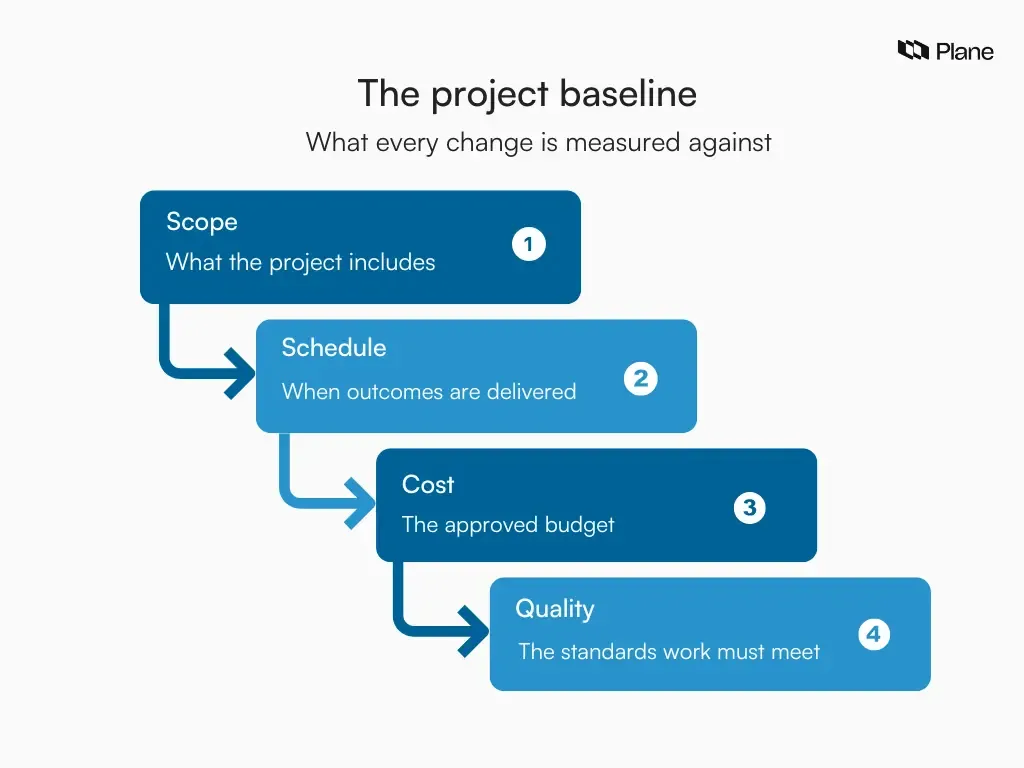 Plane

The project baseline

What every change is measured against

Scope
What the project includes
1

Schedule
When outcomes are delivered
2

Cost
The approved budget
3

Quality
The standards work must meet
4